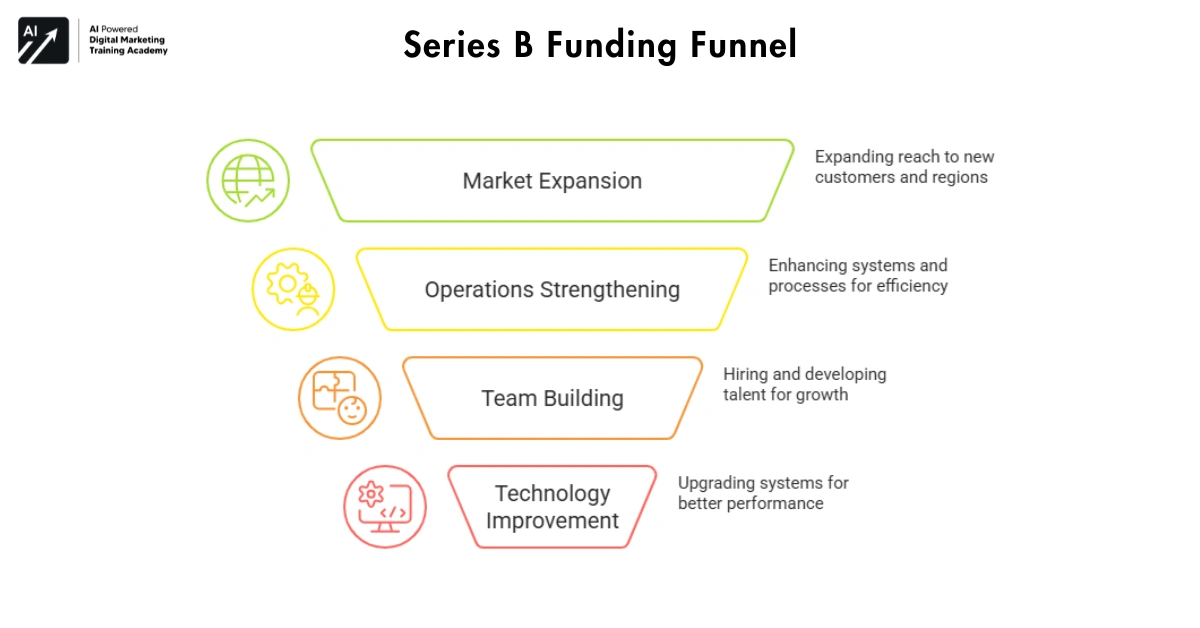 AI

AI Powered
Digital Marketing
Training Academy

Series B Funding Funnel

Market Expansion

Expanding reach to new customers and regions

Operations Strengthening

Enhancing systems and processes for efficiency

Team Building

Hiring and developing talent for growth

Technology Improvement

Upgrading systems for better performance